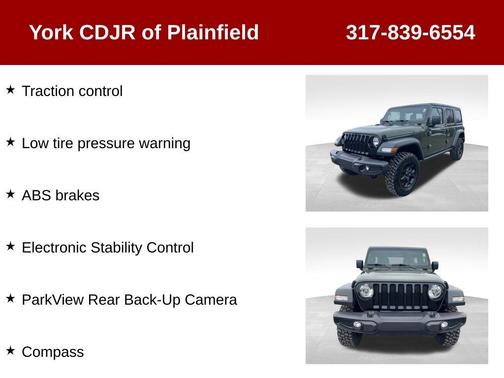 York CDJR of Plainfield 317-839-6554

★ Traction control

★ Low tire pressure warning

★ ABS brakes

★ Electronic Stability Control

★ ParkView Rear Back-Up Camera

★ Compass